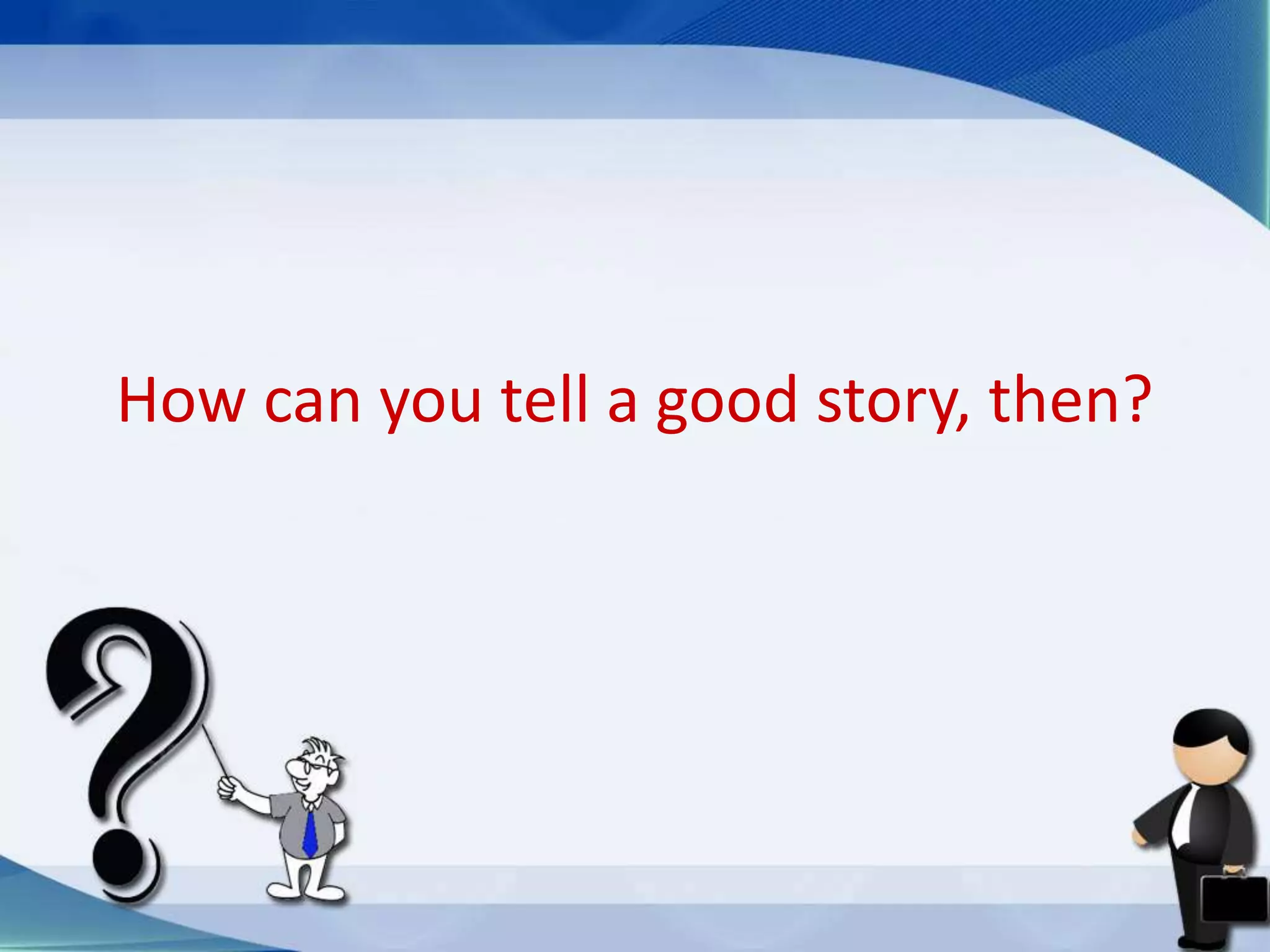 How can you tell a good story, then?